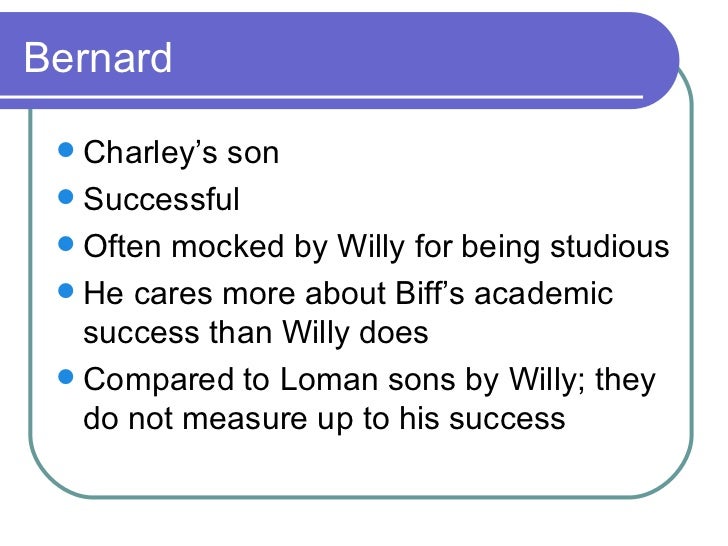 Bernard

- Charley’s son
- Successful
- Often mocked by Willy for being studious
- He cares more about Biff’s academic success than Willy does
- Compared to Loman sons by Willy; they do not measure up to his success